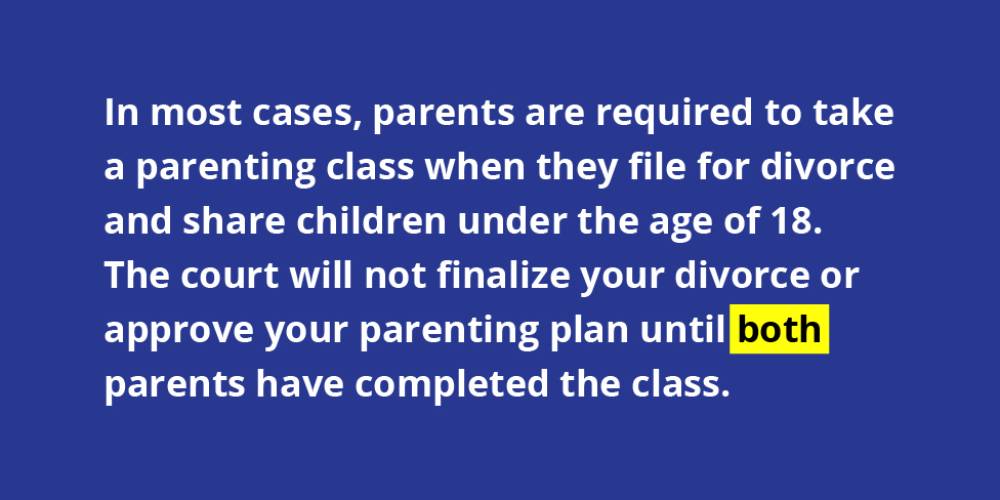 In most cases, parents are required to take a parenting class when they file for divorce and share children under the age of 18. The court will not finalize your divorce or approve your parenting plan until both parents have completed the class.